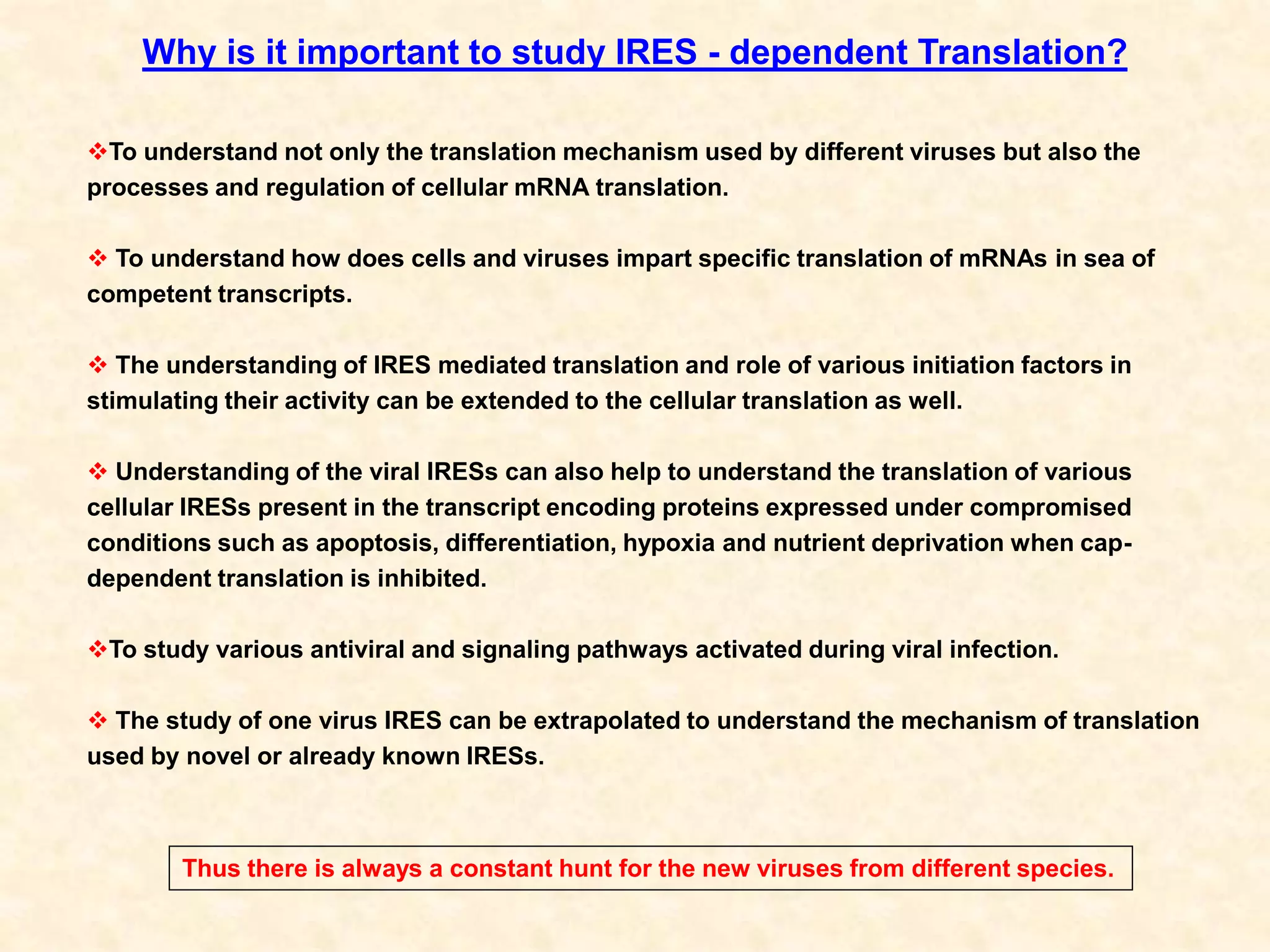 Why is it important to study IRES - dependent Translation?

❖To understand not only the translation mechanism used by different viruses but also the processes and regulation of cellular mRNA translation.

❖ To understand how does cells and viruses impart specific translation of mRNAs in sea of competent transcripts.

❖ The understanding of IRES mediated translation and role of various initiation factors in stimulating their activity can be extended to the cellular translation as well.

❖ Understanding of the viral IRESs can also help to understand the translation of various cellular IRESs present in the transcript encoding proteins expressed under compromised conditions such as apoptosis, differentiation, hypoxia and nutrient deprivation when cap-dependent translation is inhibited.

❖To study various antiviral and signaling pathways activated during viral infection.

❖ The study of one virus IRES can be extrapolated to understand the mechanism of translation used by novel or already known IRESs.

Thus there is always a constant hunt for the new viruses from different species.